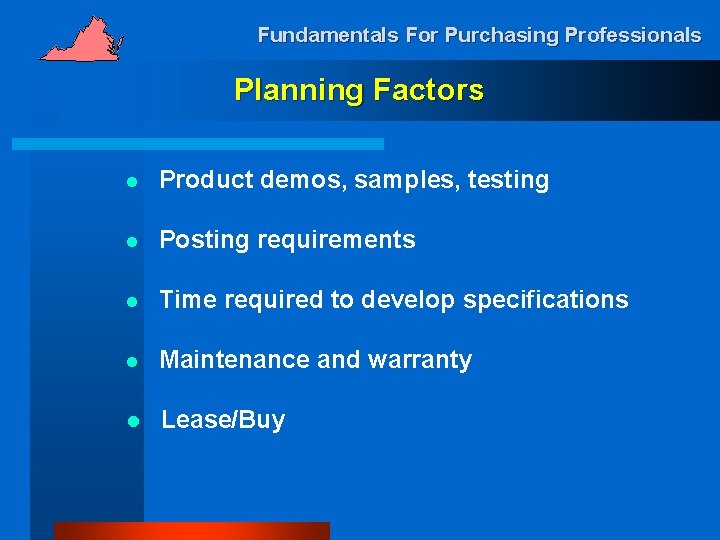 Fundamentals For Purchasing Professionals

Planning Factors

- Product demos, samples, testing
- Posting requirements
- Time required to develop specifications
- Maintenance and warranty
- Lease/Buy